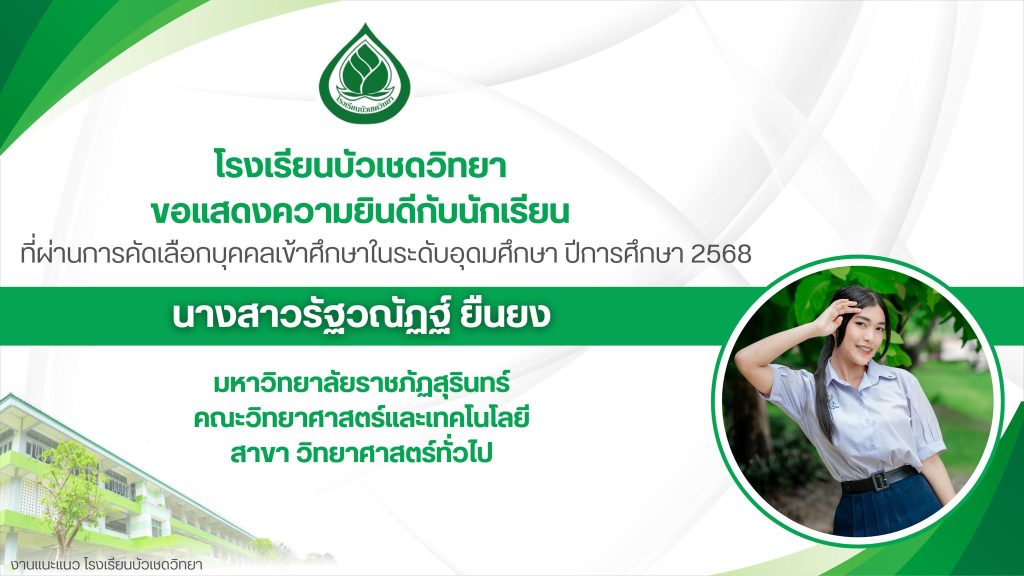 โรงเรียนบัวเชดวิทยา

โรงเรียนบัวเชดวิทยา
ขอแสดงความยินดีกับนักเรียน
ที่ผ่านการคัดเลือกบุคคลเข้าศึกษาในระดับอุดมศึกษา ปีการศึกษา 2568

นางสาวรัฐวณัฏฐ์ ยืนยง

มหาวิทยาลัยราชภัฏสุรินทร์
คณะวิทยาศาสตร์และเทคโนโลยี
สาขา วิทยาศาสตร์ทั่วไป

งานแนะแนว โรงเรียนบัวเชดวิทยา